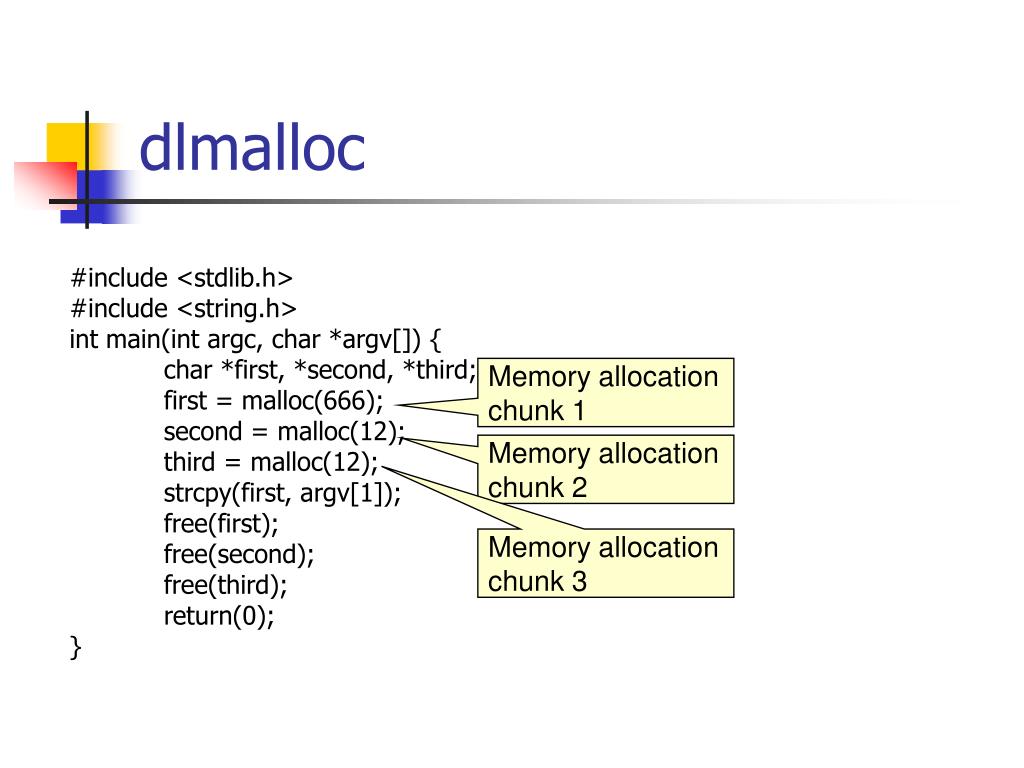 dlmalloc

#include <stdlib.h>
#include <string.h>
int main(int argc, char *argv[]) {
char *first, *second, *third;
first = malloc(666);
second = malloc(12);
third = malloc(12);
strcpy(first, argv[1]);
free(first);
free(second);
free(third);
return(0);
}

Memory allocation chunk 1

Memory allocation chunk 2

Memory allocation chunk 3